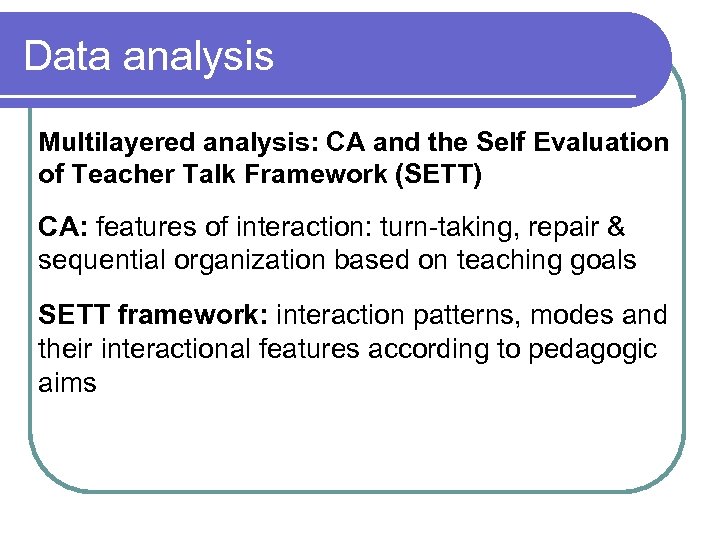 Data analysis

Multilayered analysis: CA and the Self Evaluation of Teacher Talk Framework (SETT)

CA: features of interaction: turn-taking, repair & sequential organization based on teaching goals

SETT framework: interaction patterns, modes and their interactional features according to pedagogic aims